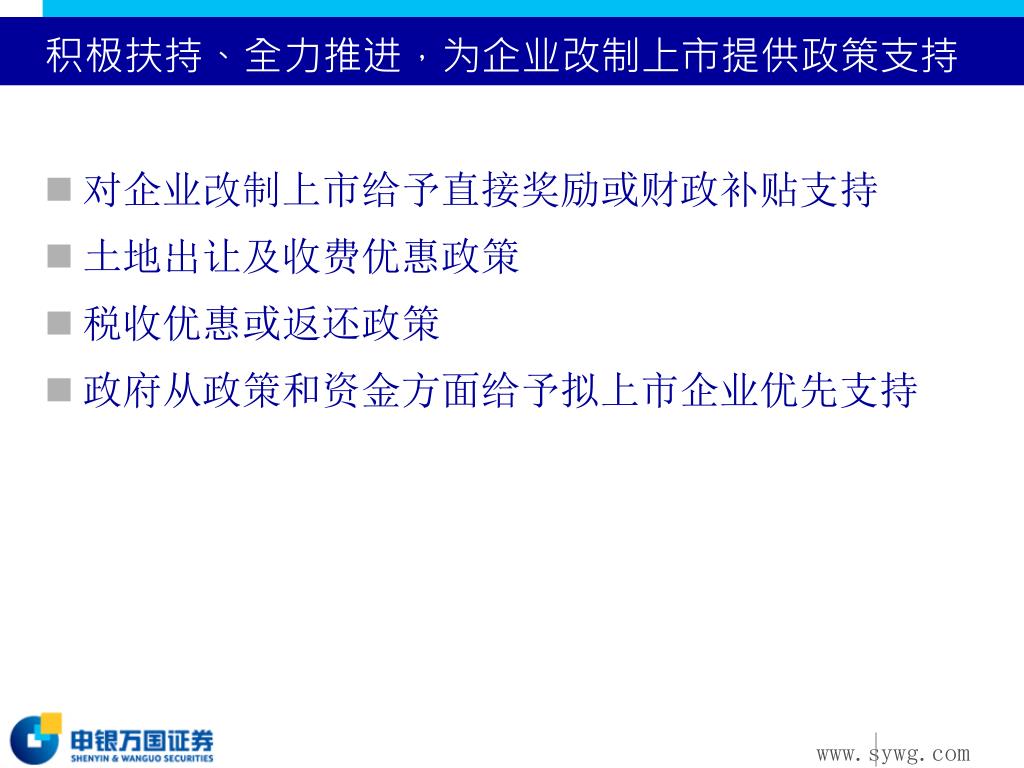 积极扶持、全力推进，为企业改制上市提供政策支持

■ 对企业改制上市给予直接奖励或财政补贴支持
■ 土地出让及收费优惠政策
■ 税收优惠或返还政策
■ 政府从政策和资金方面给予拟上市企业优先支持

申银万国证券
SHENYIN & WANGUO SECURITIES

www.sywg.com